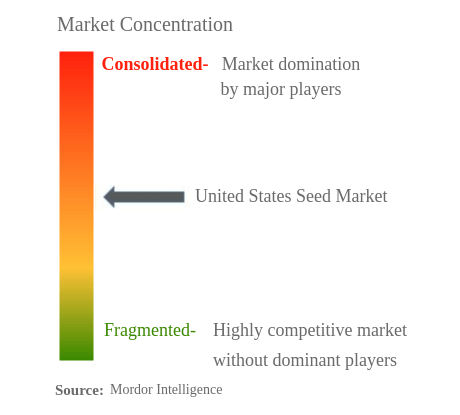 Market Concentration

Consolidated- Market domination by major players

United States Seed Market

Fragmented- Highly competitive market without dominant players

Source: Mordor Intelligence